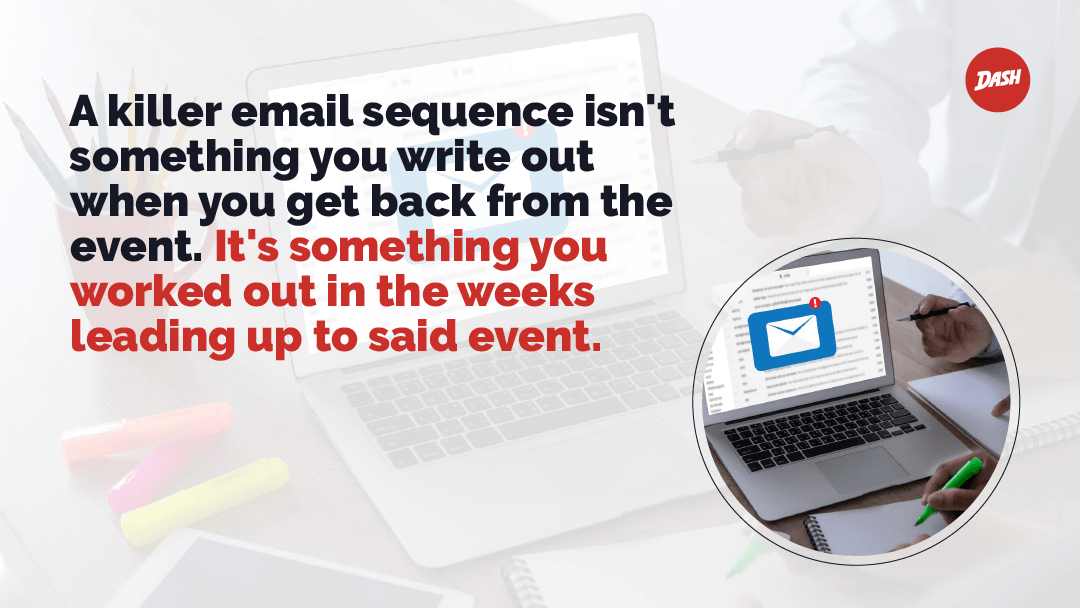 DASH

A killer email sequence isn't something you write out when you get back from the event. It's something you worked out in the weeks leading up to said event.